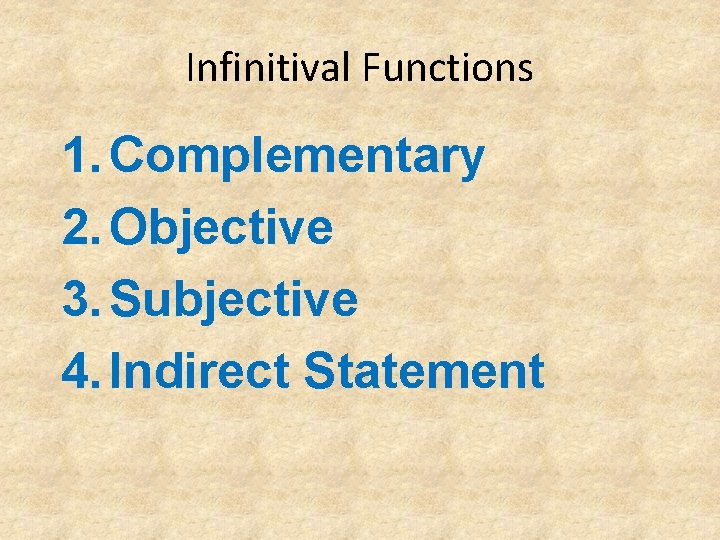 Infinitival Functions

1. Complementary
2. Objective
3. Subjective
4. Indirect Statement